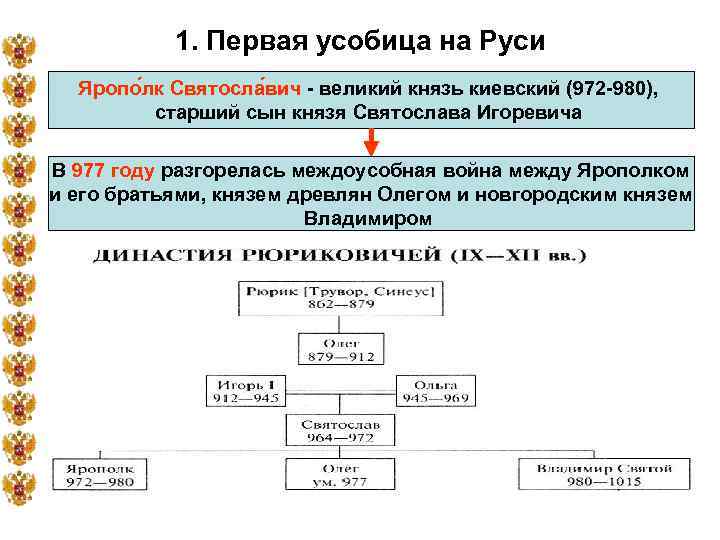 1. Первая усобица на Руси

Яропо́лк Святосла́вич - великий князь киевский (972-980), старший сын князя Святослава Игоревича

В 977 году разгорелась междоусобная война между Ярополком и его братьями, князем древлян Олегом и новгородским князем Владимиром

ДИНАСТИЯ РЮРИКОВИЧЕЙ (IX—XII вв.)

Рюрик [Трувор, Синеус]
862—879

Олег
879—912

Игорь I
912—945

Ольга
945—969

Святослав
964—972

Ярополк
972—980

Олег
ум. 977

Владимир Святой
980—1015